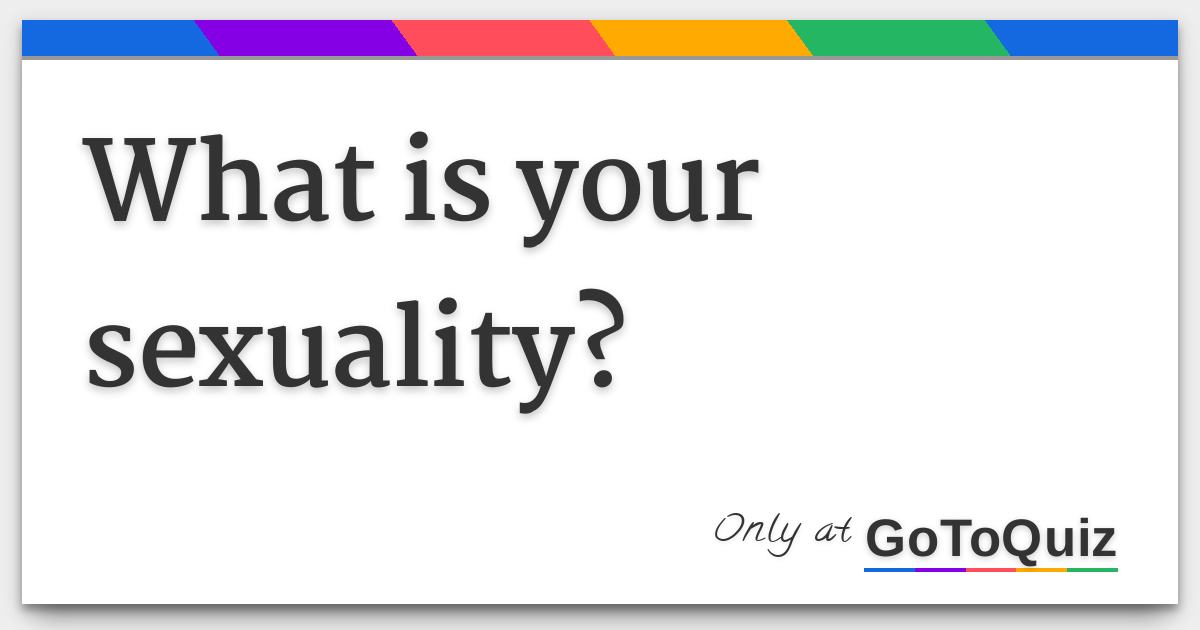 What is your sexuality?

Only at GoToQuiz